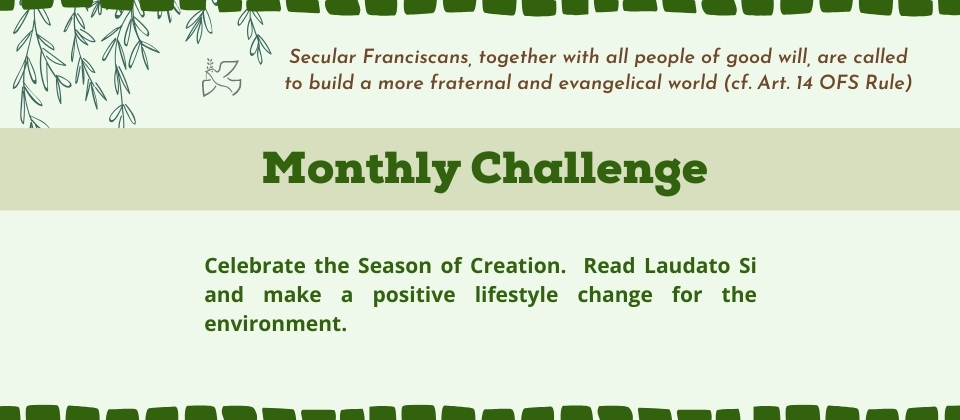 Secular Franciscans, together with all people of good will, are called to build a more fraternal and evangelical world (cf. Art. 14 OFS Rule)

Monthly Challenge

Celebrate the Season of Creation. Read Laudato Si and make a positive lifestyle change for the environment.